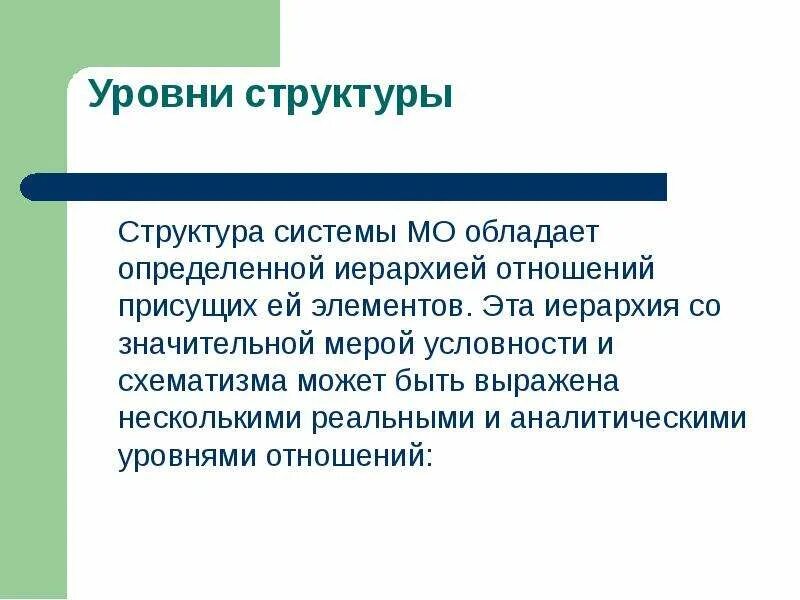 Уровни структуры

Структура системы МО обладает определенной иерархией отношений присущих ей элементов. Эта иерархия со значительной мерой условности и схематизма может быть выражена несколькими реальными и аналитическими уровнями отношений: